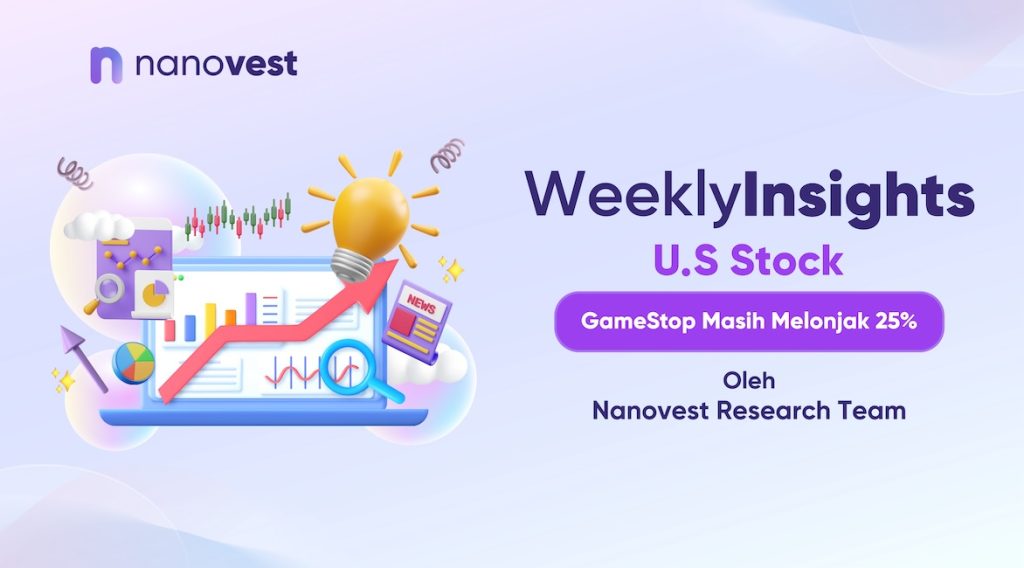 nanovest

NEWS

WeeklyInsights

U.S Stock

GameStop Masih Melonjak 25%

Oleh
Nanovest Research Team